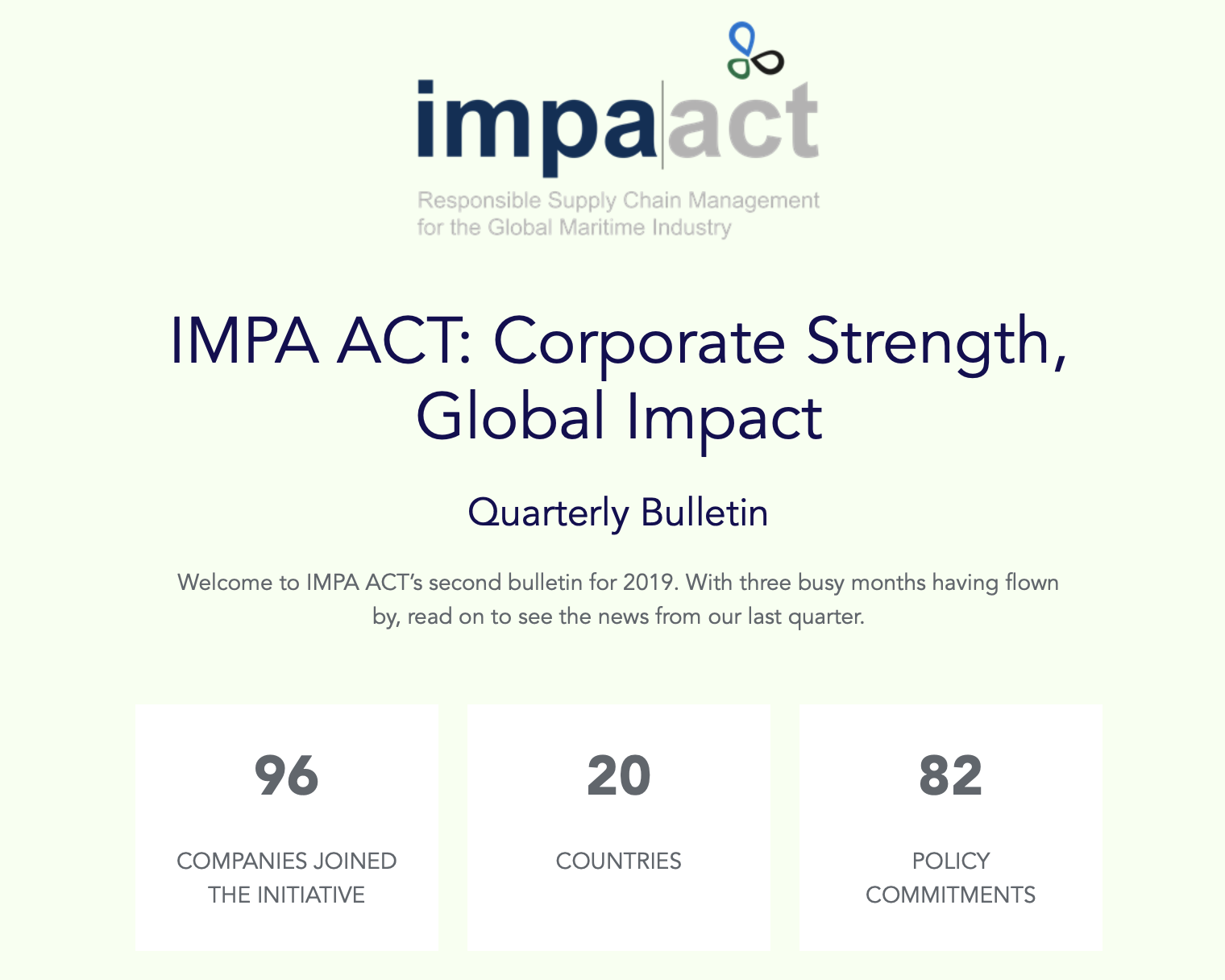 impa|act

Responsible Supply Chain Management for the Global Maritime Industry

IMPA ACT: Corporate Strength, Global Impact

Quarterly Bulletin

Welcome to IMPA ACT's second bulletin for 2019. With three busy months having flown by, read on to see the news from our last quarter.

96

COMPANIES JOINED THE INITIATIVE

20

COUNTRIES

82

POLICY COMMITMENTS